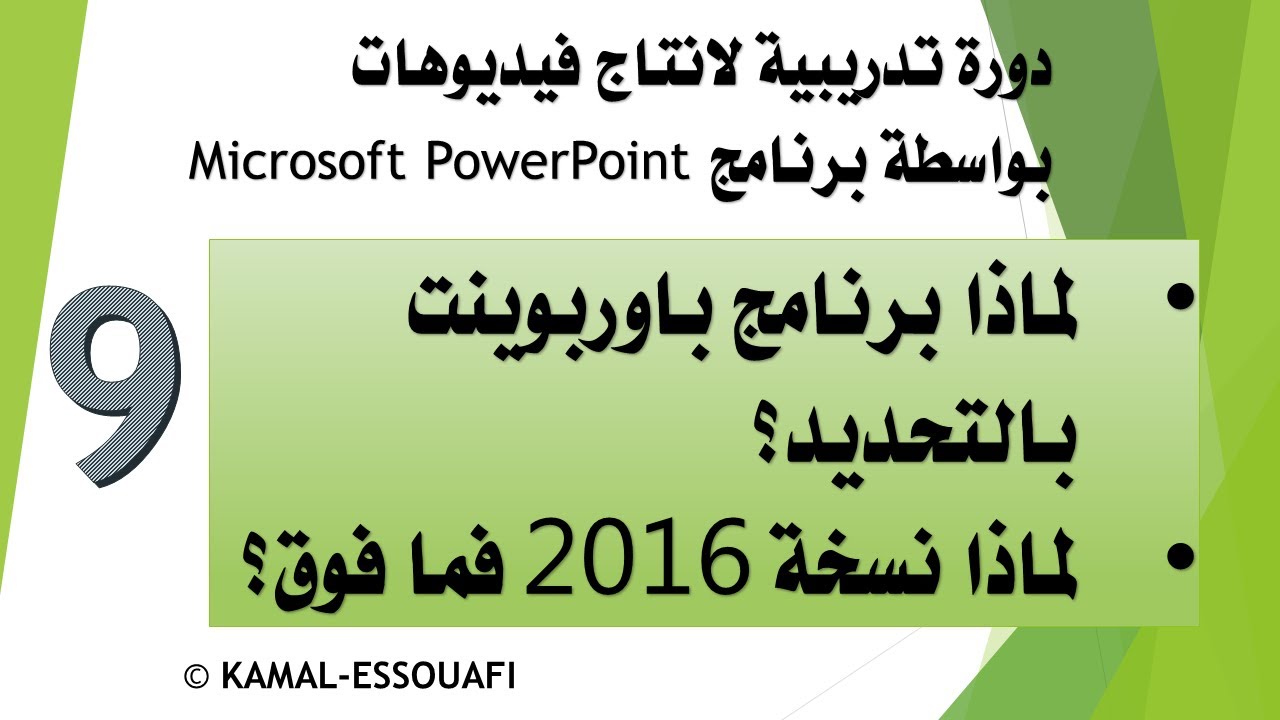 دورة تدريبية لانتاج فيديوهات بواسطة برنامج Microsoft PowerPoint

9

• لماذا برنامج باوربوينت بالتحديد؟
• لماذا نسخة 2016 فما فوق؟

© KAMAL-ESSOUAFI